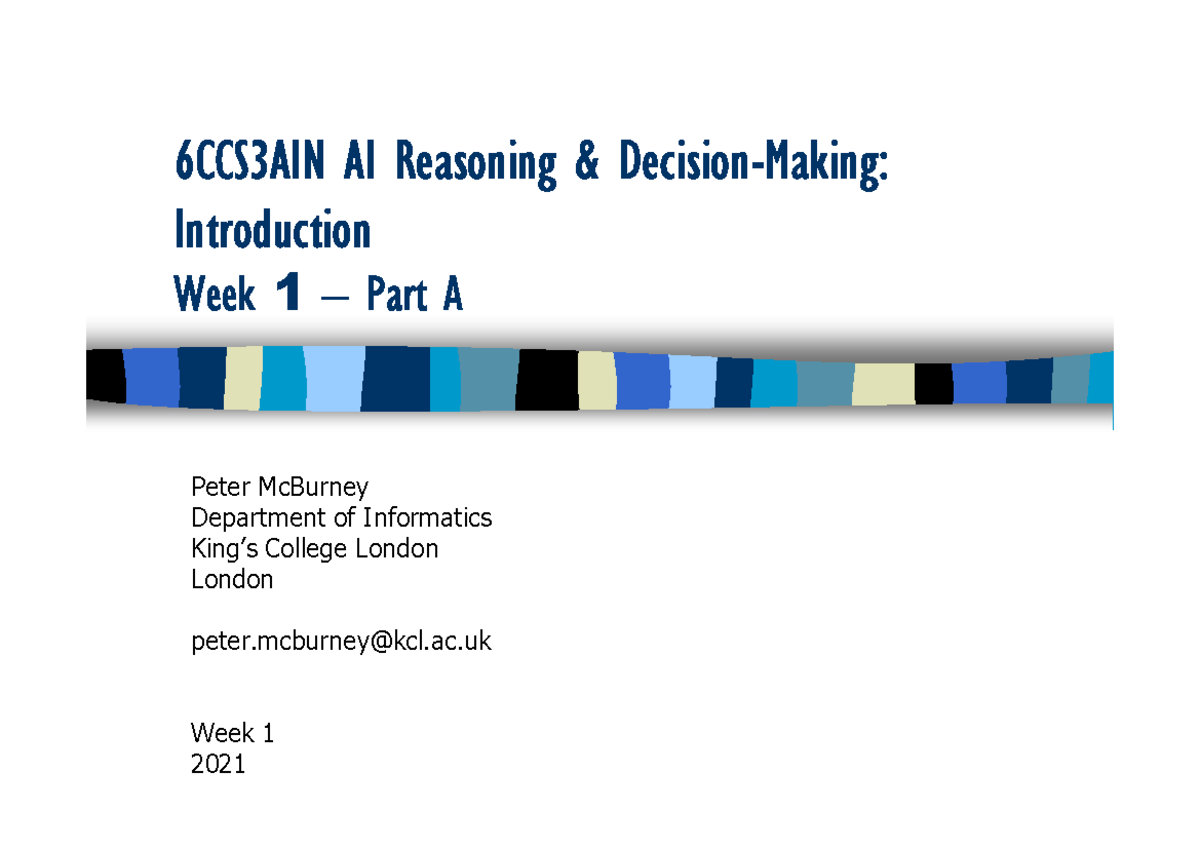 6CCS3AIN AI Reasoning & Decision-Making: Introduction
Week 1 – Part A

Peter McBurney
Department of Informatics
King's College London
London

peter.mcburney@kcl.ac.uk

Week 1
2021